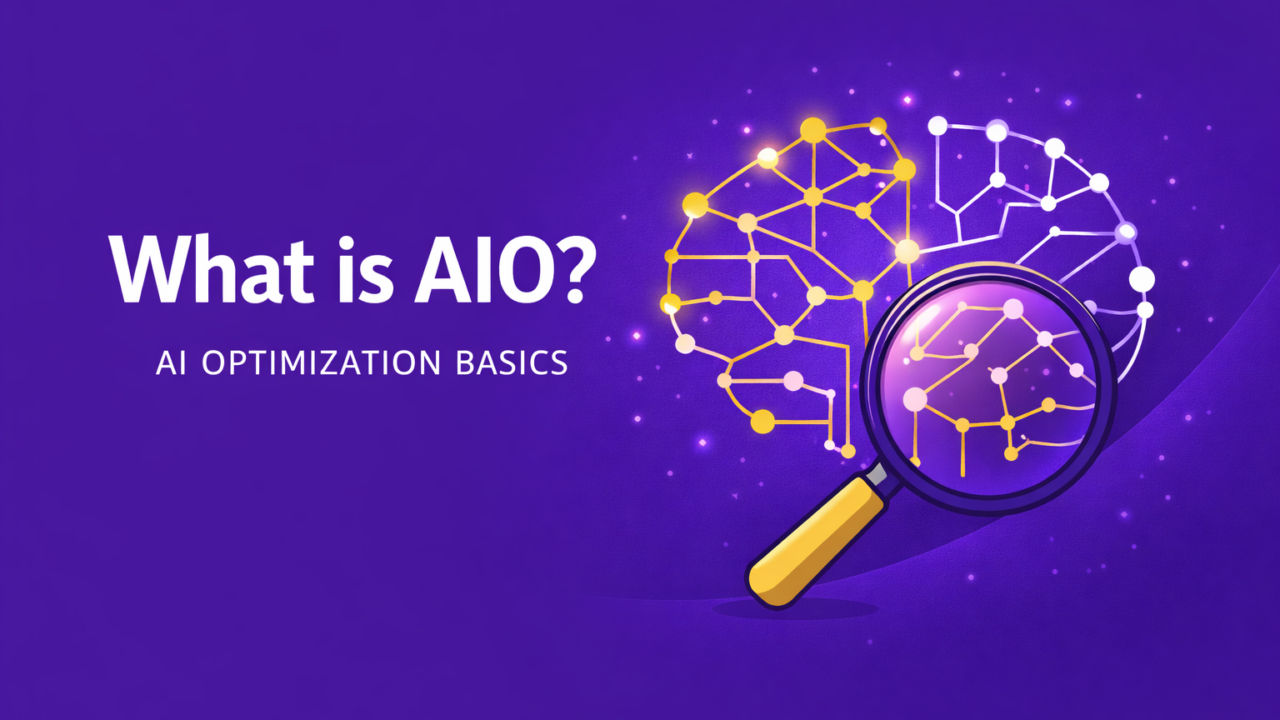 What is AIO?

AI OPTIMIZATION BASICS